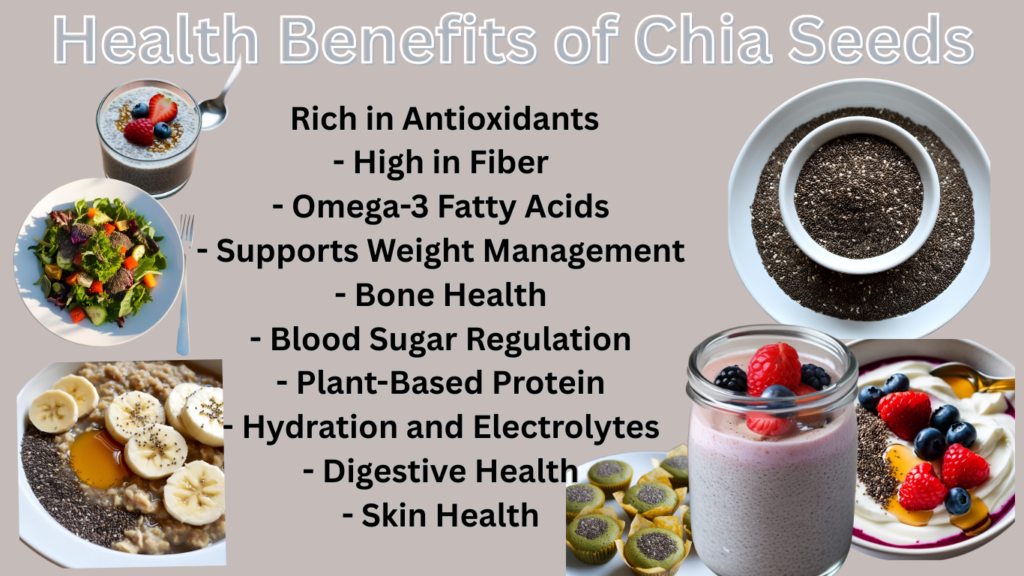 Health Benefits of Chia Seeds

Rich in Antioxidants
- High in Fiber
- Omega-3 Fatty Acids
- Supports Weight Management
- Bone Health
- Blood Sugar Regulation
- Plant-Based Protein
- Hydration and Electrolytes
- Digestive Health
- Skin Health